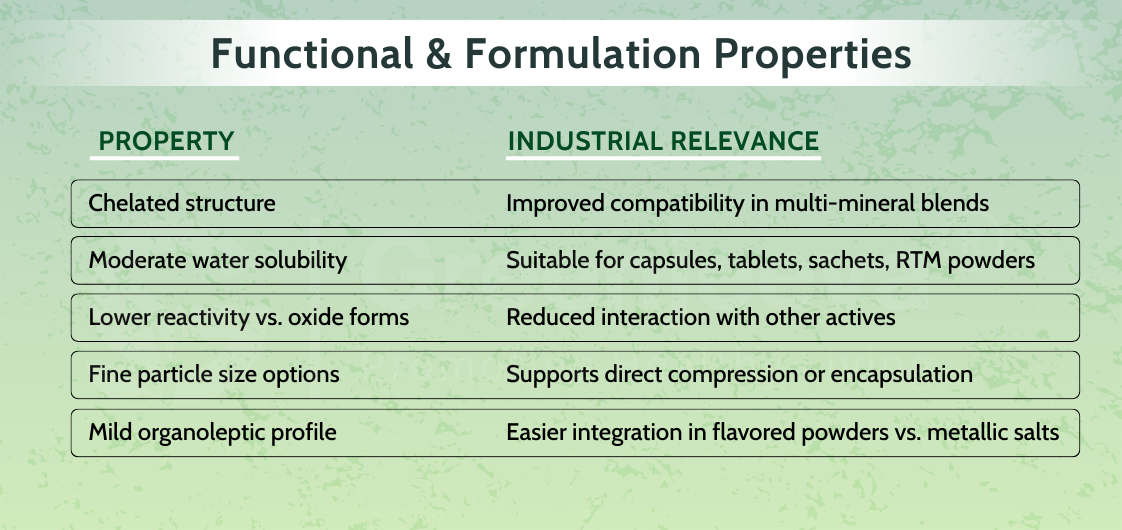 Functional & Formulation Properties

| PROPERTY | INDUSTRIAL RELEVANCE |
|---|---|
| Chelated structure | Improved compatibility in multi-mineral blends |
| Moderate water solubility | Suitable for capsules, tablets, sachets, RTM powders |
| Lower reactivity vs. oxide forms | Reduced interaction with other actives |
| Fine particle size options | Supports direct compression or encapsulation |
| Mild organoleptic profile | Easier integration in flavored powders vs. metallic salts |